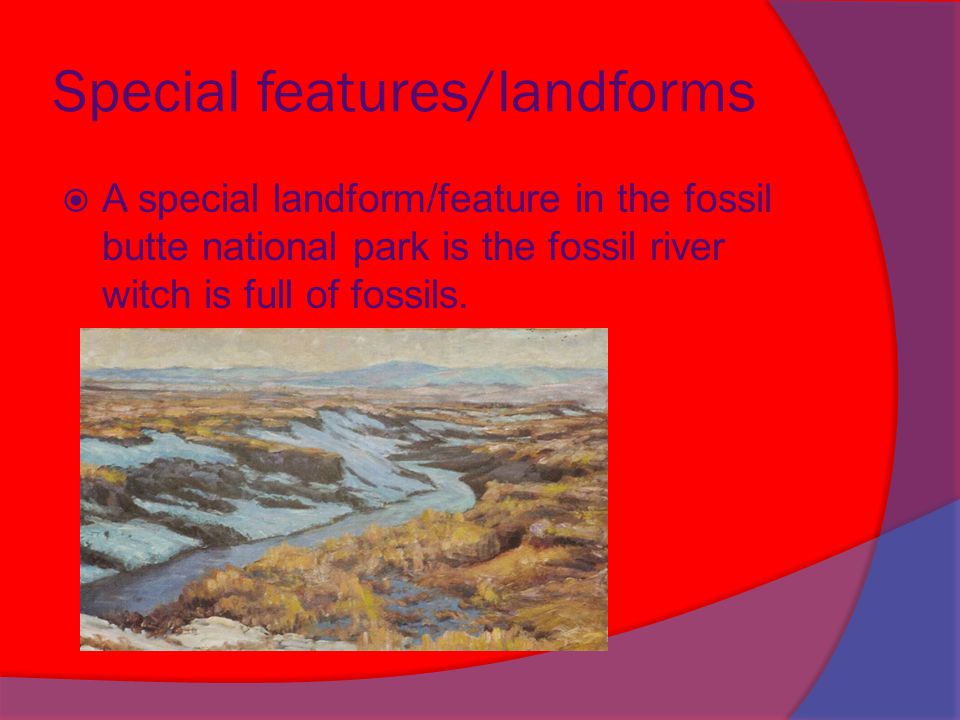 Special features/landforms

A special landform/feature in the fossil butte national park is the fossil river witch is full of fossils.